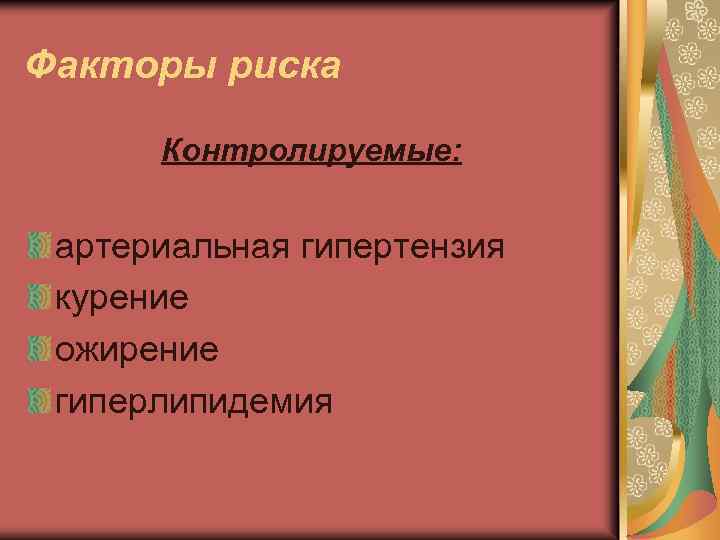 Факторы риска

Контролируемые:

артериальная гипертензия
курение
ожирение
гиперлипидемия